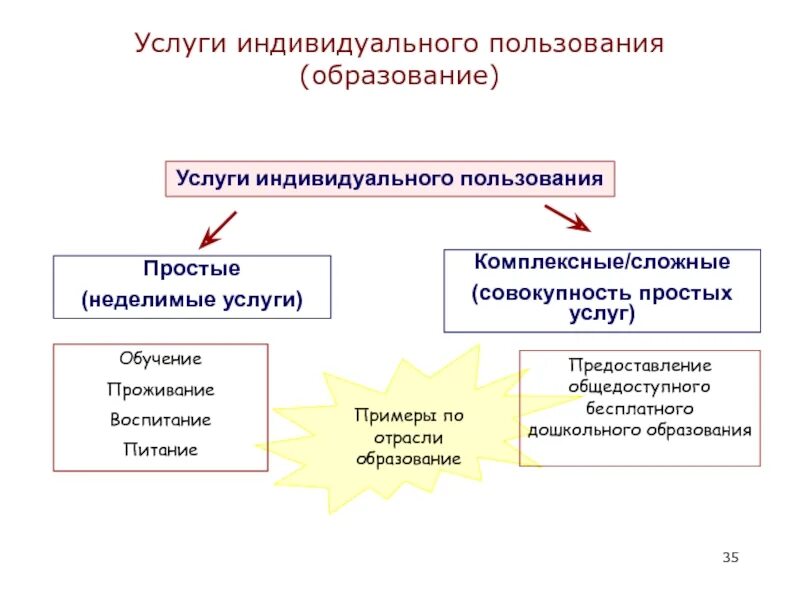 Услуги индивидуального пользования (образование)

Услуги индивидуального пользования

Простые (неделимые услуги)

Комплексные/сложные (совокупность простых услуг)

Обучение
Проживание
Воспитание
Питание

Примеры по отрасли образование

Предоставление общедоступного бесплатного дошкольного образования

35